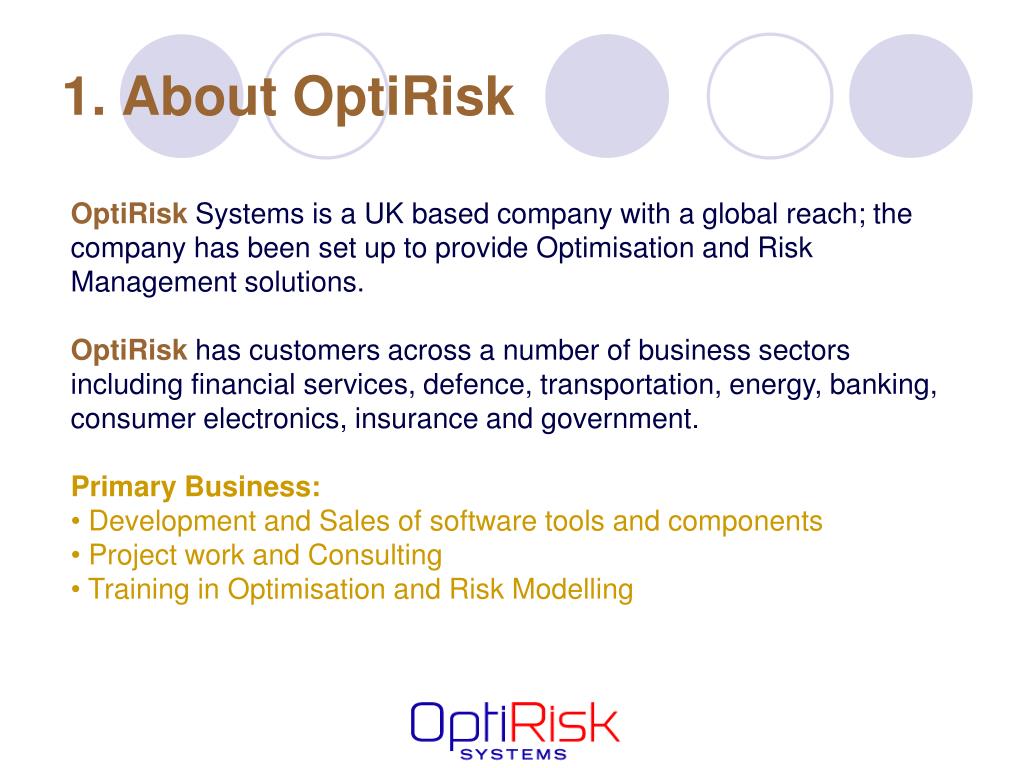 1. About OptiRisk

OptiRisk Systems is a UK based company with a global reach; the company has been set up to provide Optimisation and Risk Management solutions.

OptiRisk has customers across a number of business sectors including financial services, defence, transportation, energy, banking, consumer electronics, insurance and government.

Primary Business:
• Development and Sales of software tools and components
• Project work and Consulting
• Training in Optimisation and Risk Modelling

OptiRisk
SYSTEMS